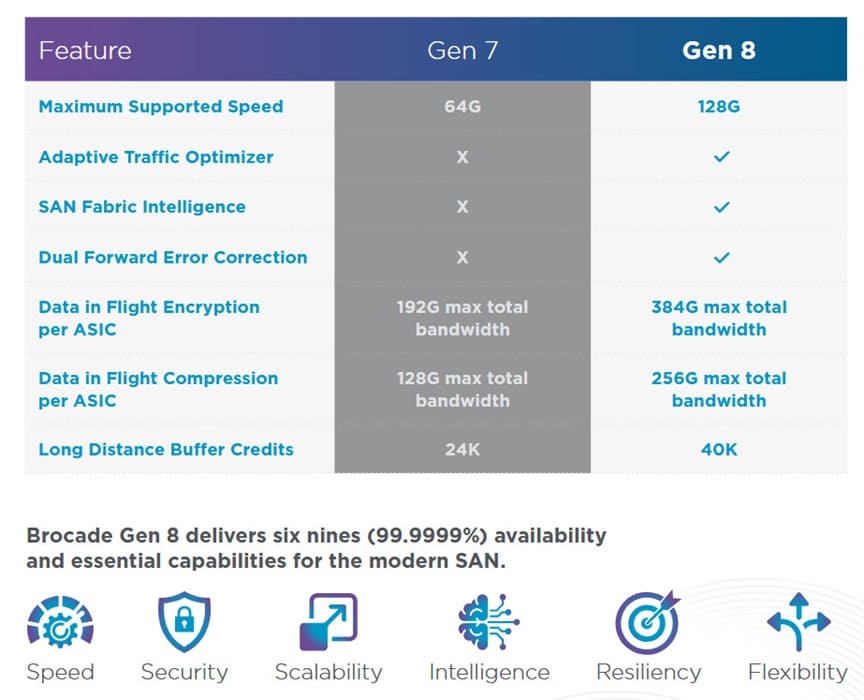 | Feature | Gen 7 | Gen 8 |
|---|---|---|
| Maximum Supported Speed | 64G | 128G |
| Adaptive Traffic Optimizer | X | ✓ |
| SAN Fabric Intelligence | X | ✓ |
| Dual Forward Error Correction | X | ✓ |
| Data in Flight Encryption per ASIC | 192G max total bandwidth | 384G max total bandwidth |
| Data in Flight Compression per ASIC | 128G max total bandwidth | 256G max total bandwidth |
| Long Distance Buffer Credits | 24K | 40K |

Brocade Gen 8 delivers six nines (99.9999%) availability and essential capabilities for the modern SAN.

Speed Security Scalability Intelligence Resiliency Flexibility